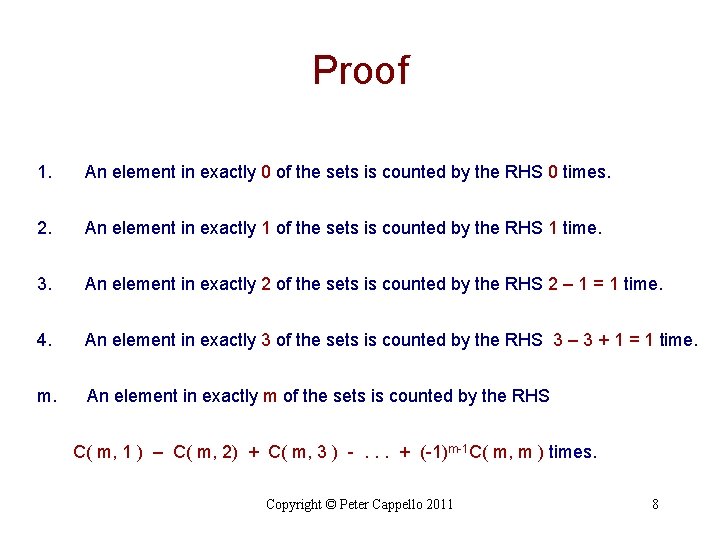 Proof

1. An element in exactly 0 of the sets is counted by the RHS 0 times.

2. An element in exactly 1 of the sets is counted by the RHS 1 time.

3. An element in exactly 2 of the sets is counted by the RHS 2 – 1 = 1 time.

4. An element in exactly 3 of the sets is counted by the RHS 3 – 3 + 1 = 1 time.

m. An element in exactly m of the sets is counted by the RHS

C( m, 1 ) – C( m, 2) + C( m, 3 ) - . . . + $(-1)^{m-1}$C( m, m ) times.

Copyright © Peter Cappello 2011

8